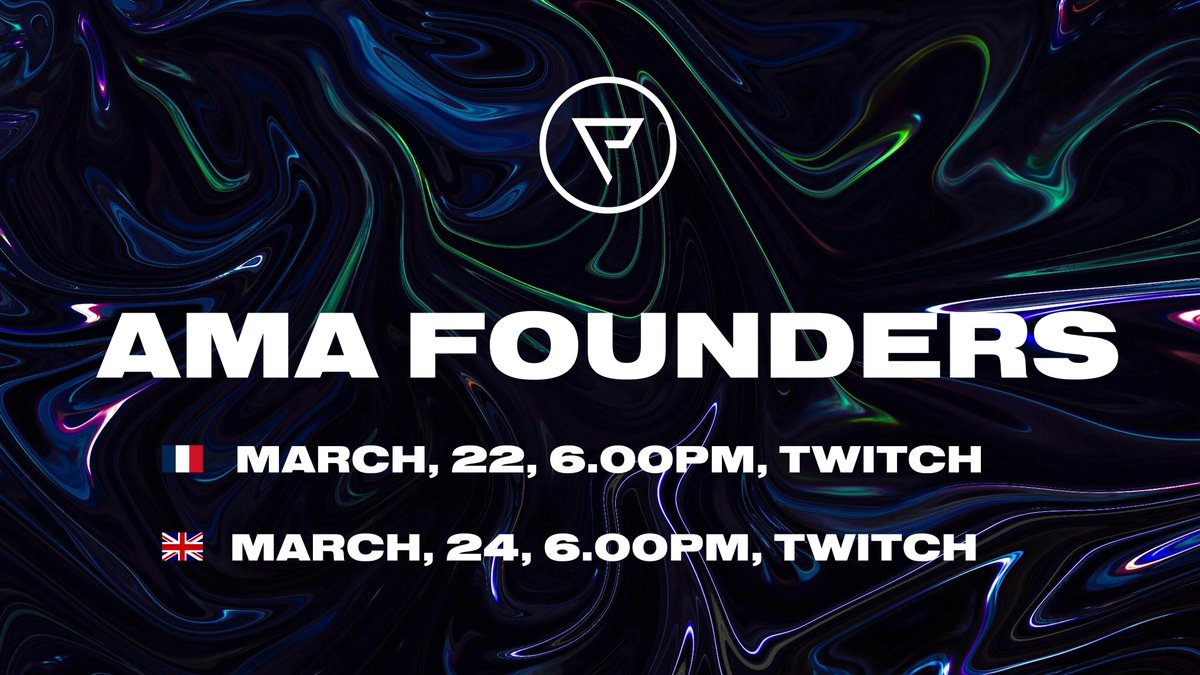 AMA FOUNDERS

MARCH, 22, 6.00PM, TWITCH

MARCH, 24, 6.00PM, TWITCH